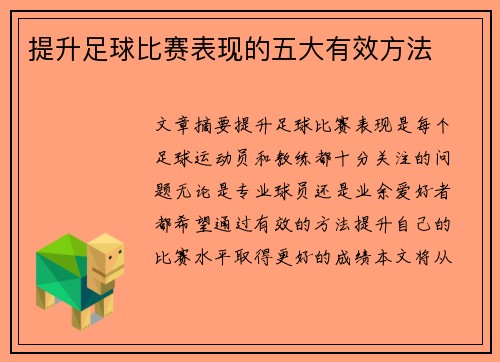 提升足球比赛表现的五大有效方法

文章摘要提升足球比赛表现是每个足球运动员和教练都十分关注的问题无论是专业球员还是业余爱好者都希望通过有效的方法提升自己的比赛水平取得更好的成绩本文将从